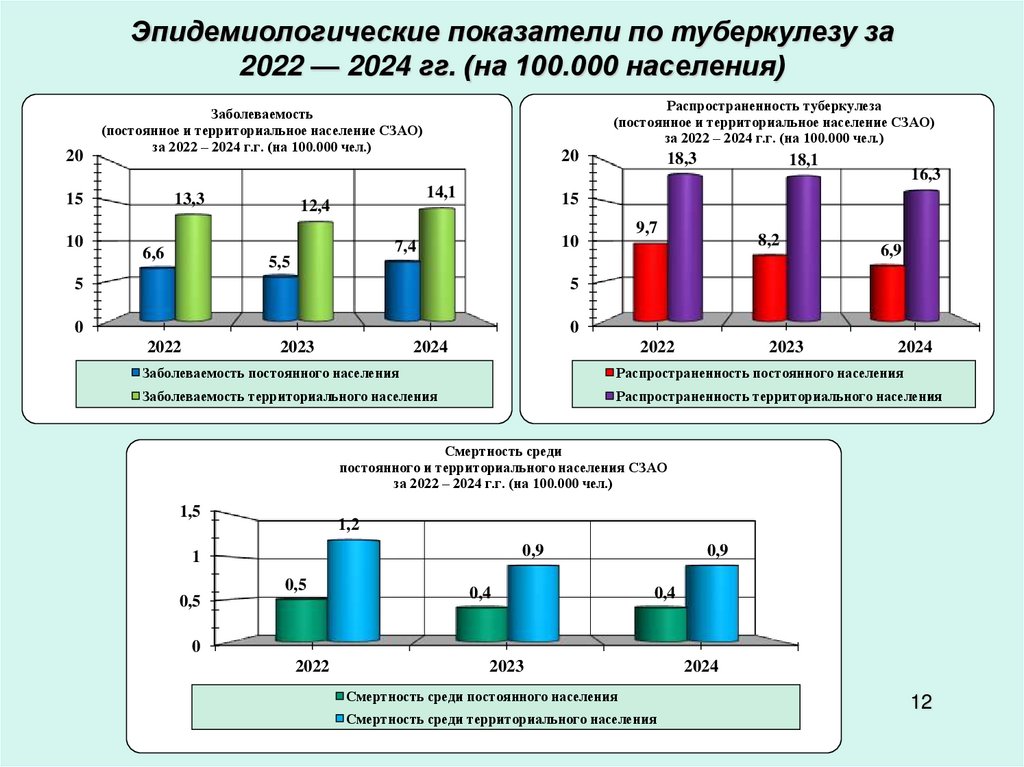 Эпидемиологические показатели по туберкулезу за 2022 — 2024 гг. (на 100.000 населения)

Заболеваемость
(постоянное и территориальное население СЗАО)
за 2022 – 2024 г.г. (на 100.000 чел.)

20
15
10
5
0

6,6
13,3
5,5
12,4
7,4
14,1

2022
2023
2024

Заболеваемость постоянного населения
Заболеваемость территориального населения

Распространенность туберкулеза
(постоянное и территориальное население СЗАО)
за 2022 – 2024 г.г. (на 100.000 чел.)

20
15
10
5
0

9,7
18,3
8,2
18,1
6,9
16,3

2022
2023
2024

Распространенность постоянного населения
Распространенность территориального населения

Смертность среди
постоянного и территориального населения СЗАО
за 2022 – 2024 г.г. (на 100.000 чел.)

1,5
1
0,5
0

0,5
1,2
0,4
0,9
0,4
0,9

2022
2023
2024

Смертность среди постоянного населения
Смертность среди территориального населения

12